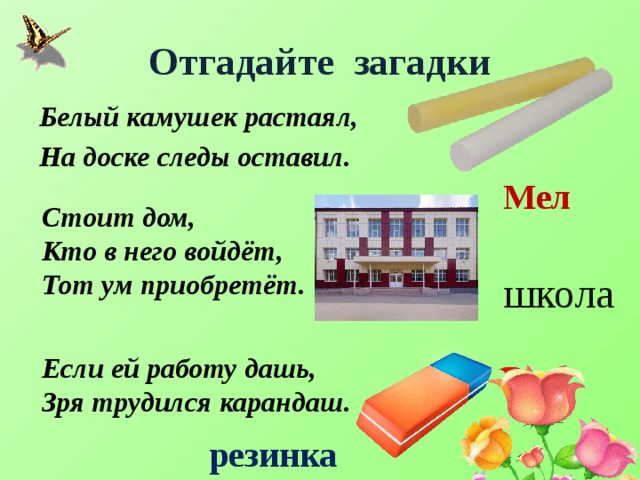 Отгадайте загадки

Белый камушек растаял,
На доске следы оставил.

Мел

Стоит дом,
Кто в него войдёт,
Тот ум приобретёт.

школа

Если ей работу дашь,
Зря трудился карандаш.

резинка